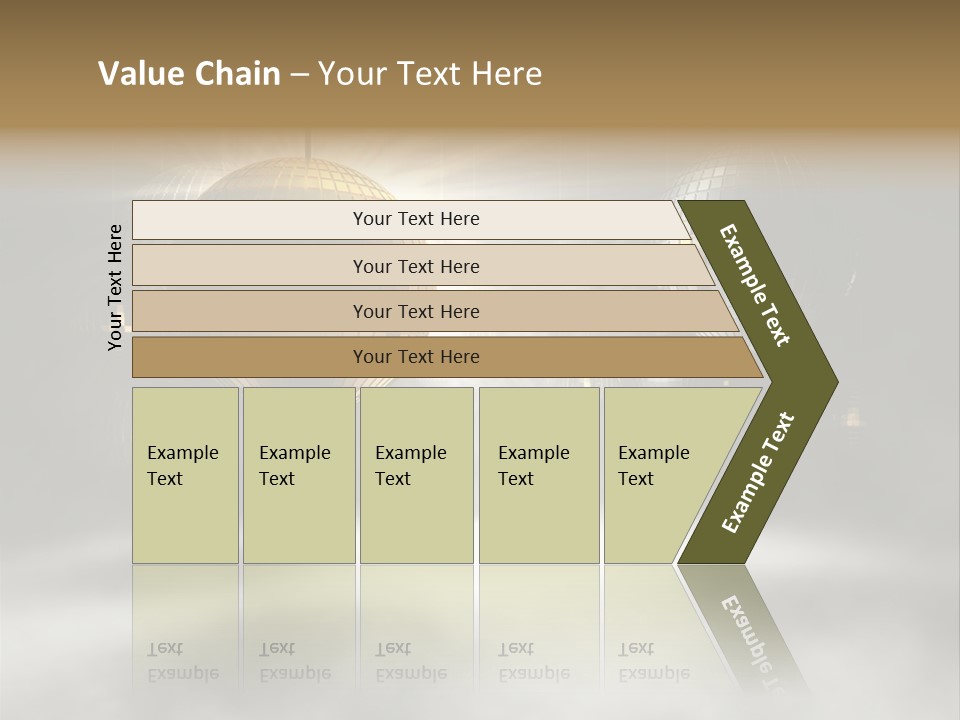 Value Chain – Your Text Here

Your Text Here

Your Text Here

Your Text Here

Your Text Here

Your Text Here

Example Text

Example Text

Example Text

Example Text

Example Text

Example Text

Example Text